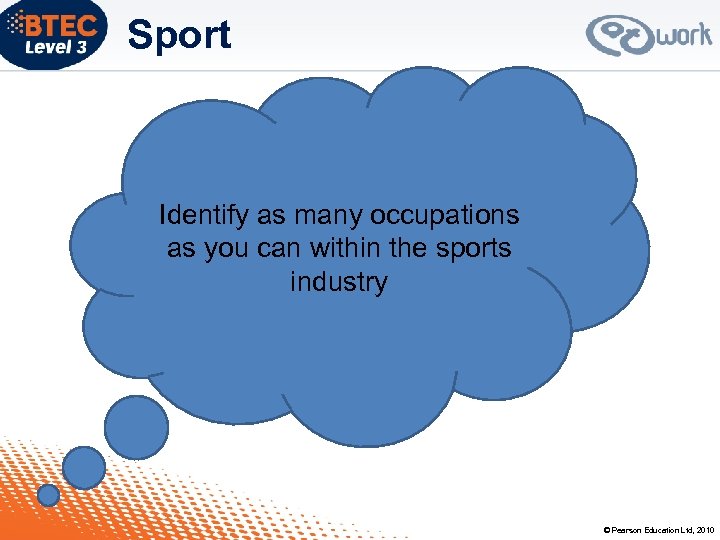 BTEC Level 3

Sport

work

Identify as many occupations as you can within the sports industry

© Pearson Education Ltd, 2010